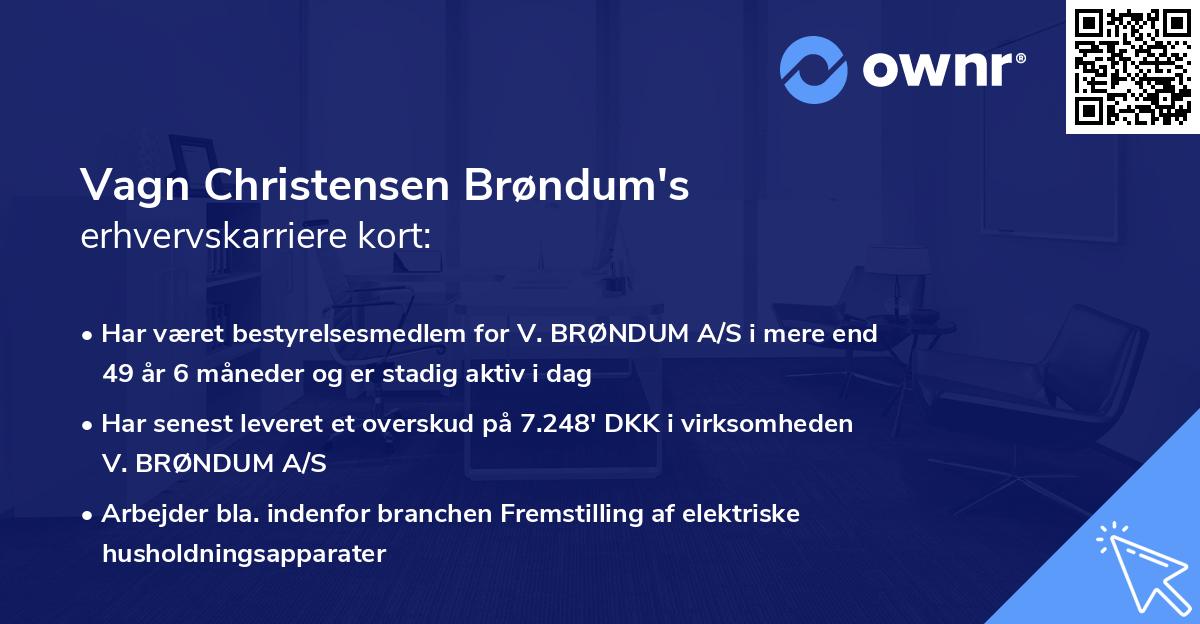 ownr®

Vagn Christensen Brøndum's
erhvervskarriere kort:

• Har været bestyrelsesmedlem for V. BRØNDUM A/S i mere end 49 år 6 måneder og er stadig aktiv i dag

• Har senest leveret et overskud på 7.248' DKK i virksomheden V. BRØNDUM A/S

• Arbejder bla. indenfor branchen Fremstilling af elektriske husholdningsapparater